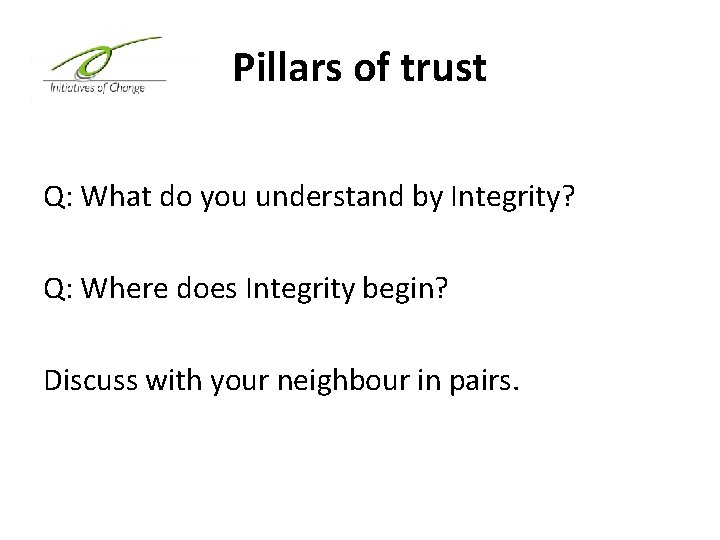 Initiatives of Change

Pillars of trust

Q: What do you understand by Integrity?

Q: Where does Integrity begin?

Discuss with your neighbour in pairs.